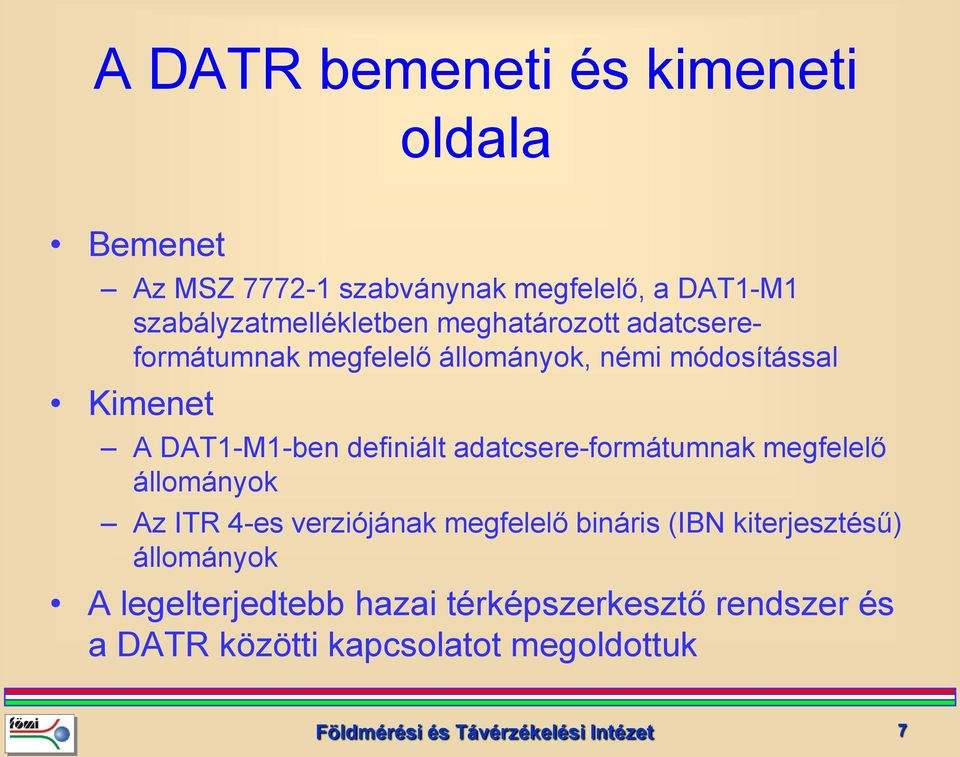 A DATR bemeneti és kimeneti oldala

• Bemenet
– Az MSZ 7772-1 szabványnak megfelelő, a DAT1-M1 szabályzatmellékletben meghatározott adatcsere-formátumnak megfelelő állományok, némi módosítással

• Kimenet
– A DAT1-M1-ben definiált adatcsere-formátumnak megfelelő állományok
– Az ITR 4-es verziójának megfelelő bináris (IBN kiterjesztésű) állományok

• A legelterjedtebb hazai térképszerkesztő rendszer és a DATR közötti kapcsolatot megoldottuk

fömi

Földmérési és Távérzékelési Intézet

7